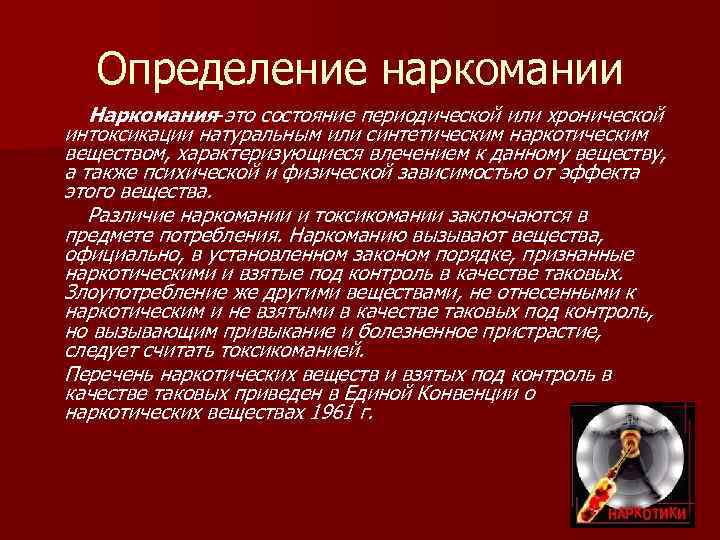 Определение наркомании

Наркомания-это состояние периодической или хронической интоксикации натуральным или синтетическим наркотическим веществом, характеризующиеся влечением к данному веществу, а также психической и физической зависимостью от эффекта этого вещества.

Различие наркомании и токсикомании заключаются в предмете потребления. Наркоманию вызывают вещества, официально, в установленном законом порядке, признанные наркотическими и взятые под контроль в качестве таковых. Злоупотребление же другими веществами, не отнесенными к наркотическим и не взятыми в качестве таковых под контроль, но вызывающим привыкание и болезненное пристрастие, следует считать токсикоманией.

Перечень наркотических веществ и взятых под контроль в качестве таковых приведен в Единой Конвенции о наркотических веществах 1961 г.

НАРКОТИКИ